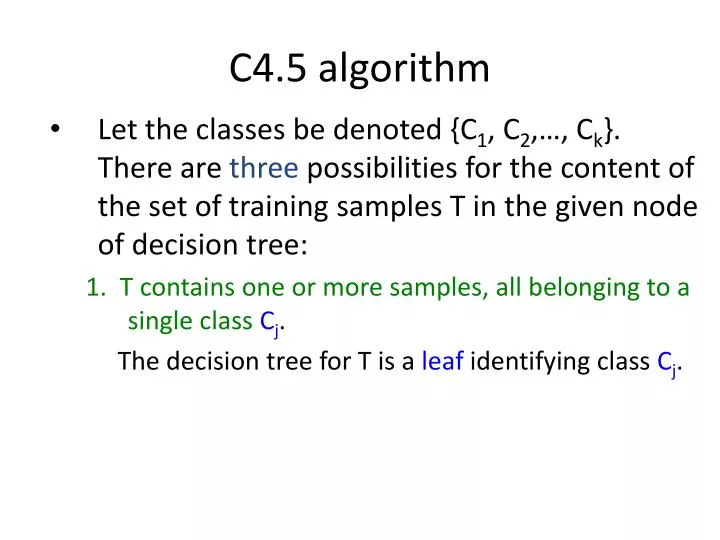 C4.5 algorithm

• Let the classes be denoted $\{C_1, C_2, \ldots, C_k\}$. There are three possibilities for the content of the set of training samples T in the given node of decision tree:

1. T contains one or more samples, all belonging to a single class $C_j$.

The decision tree for T is a leaf identifying class $C_j$.